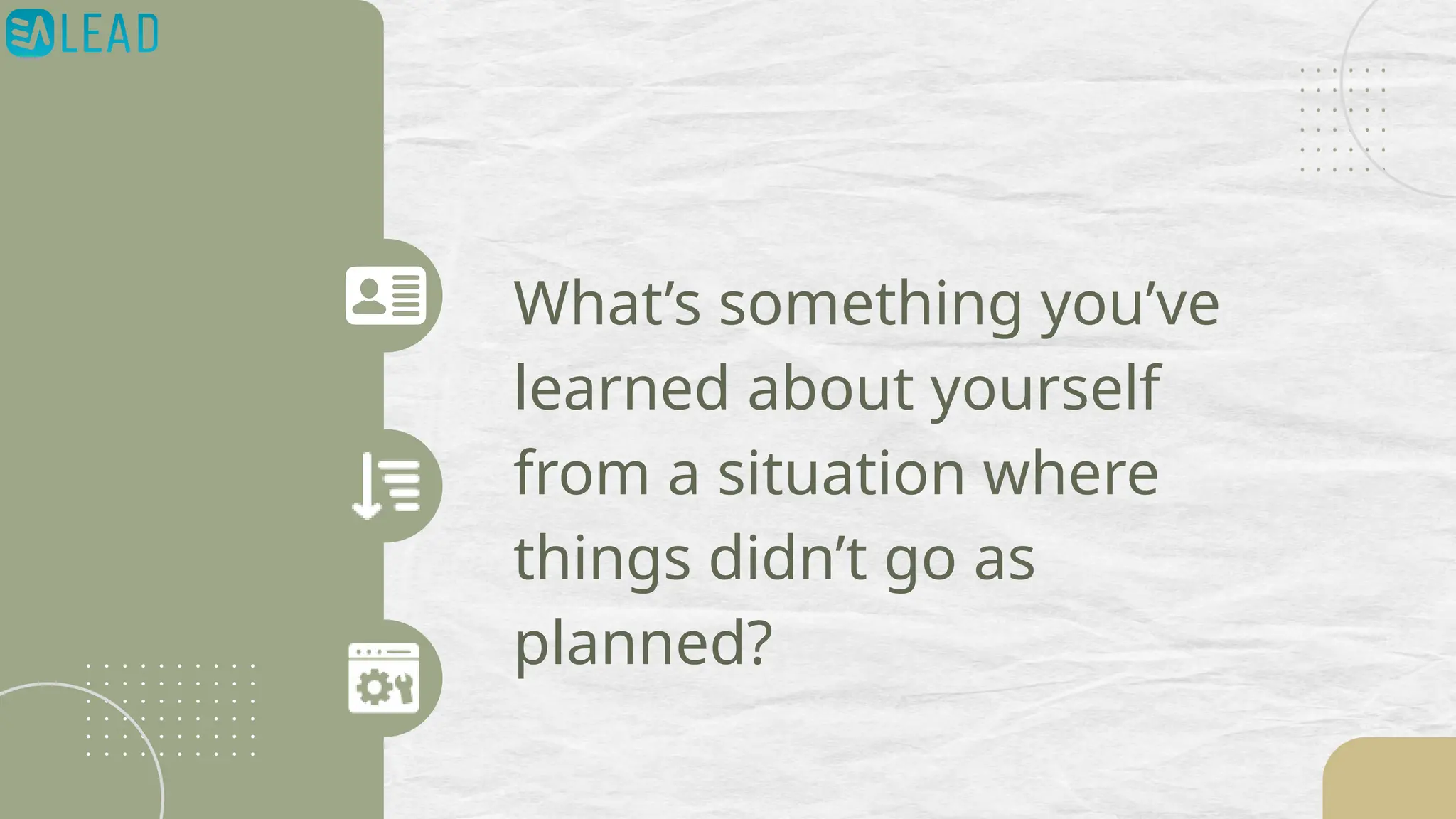 LEAD

What’s something you’ve learned about yourself from a situation where things didn’t go as planned?